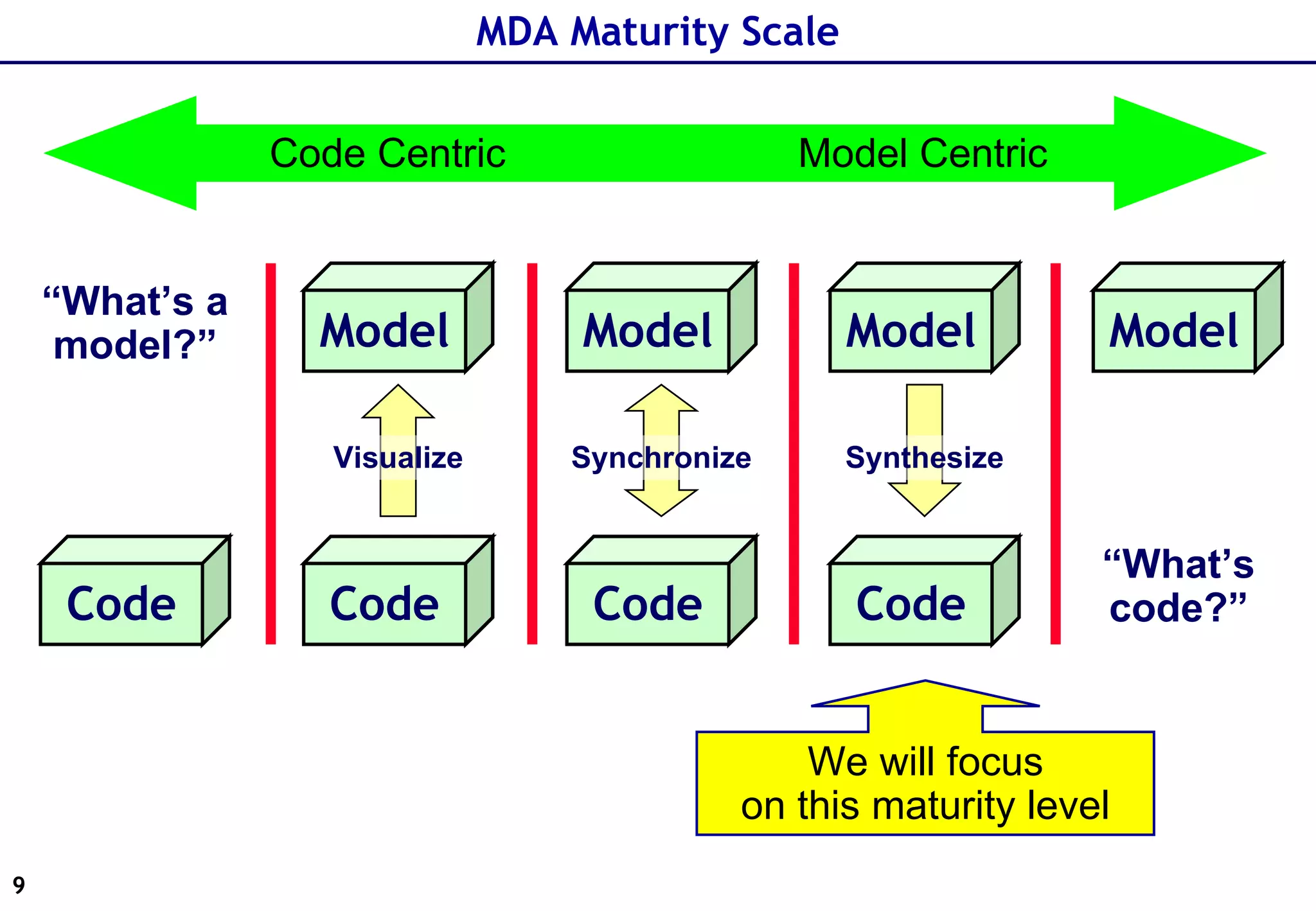 MDA Maturity Scale

Code Centric

Model Centric

“What’s a model?”

Model

Model

Model

Model

Visualize

Synchronize

Synthesize

Code

Code

Code

Code

“What’s code?”

We will focus on this maturity level

9